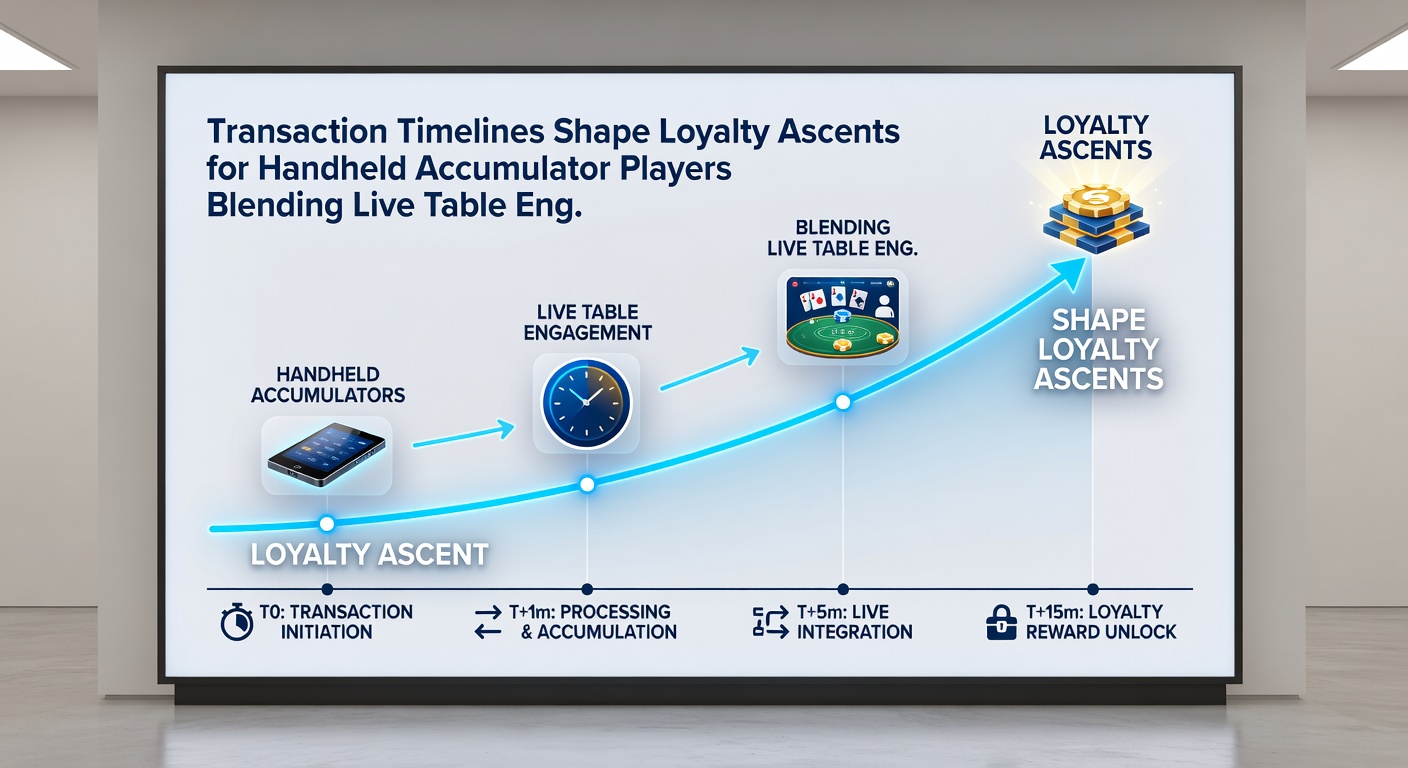 Transaction Timelines Shape Loyalty Ascents for Handheld Accumulator Players Blending Live Table Eng.

LOYALTY ASCENTS

BLENDING LIVE TABLE ENG.

LIVE TABLE ENGAGEMENT

HANDHELD ACCUMULATORS

SHAPE LOYALTY ASCENTS

LOYALTY ASCENT

T0: TRANSACTION INITIATION

T+1m: PROCESSING & ACCUMULATION

T+5m: LIVE INTEGRATION

T+15m: LOYALTY REWARD UNLOCK